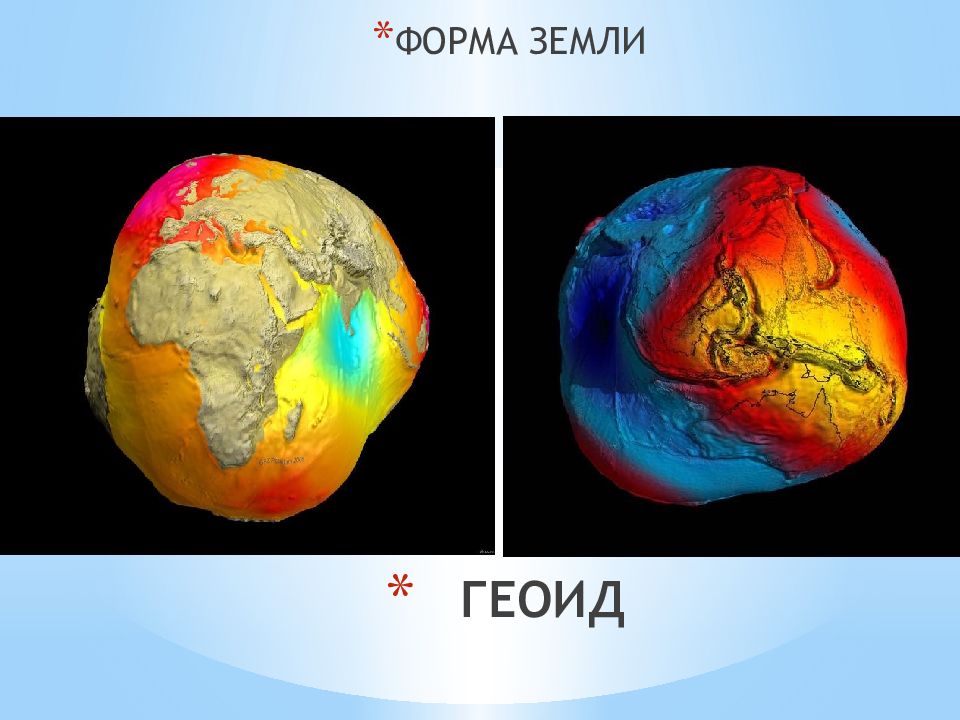 *ФОРМА ЗЕМЛИ

* ГЕОИД